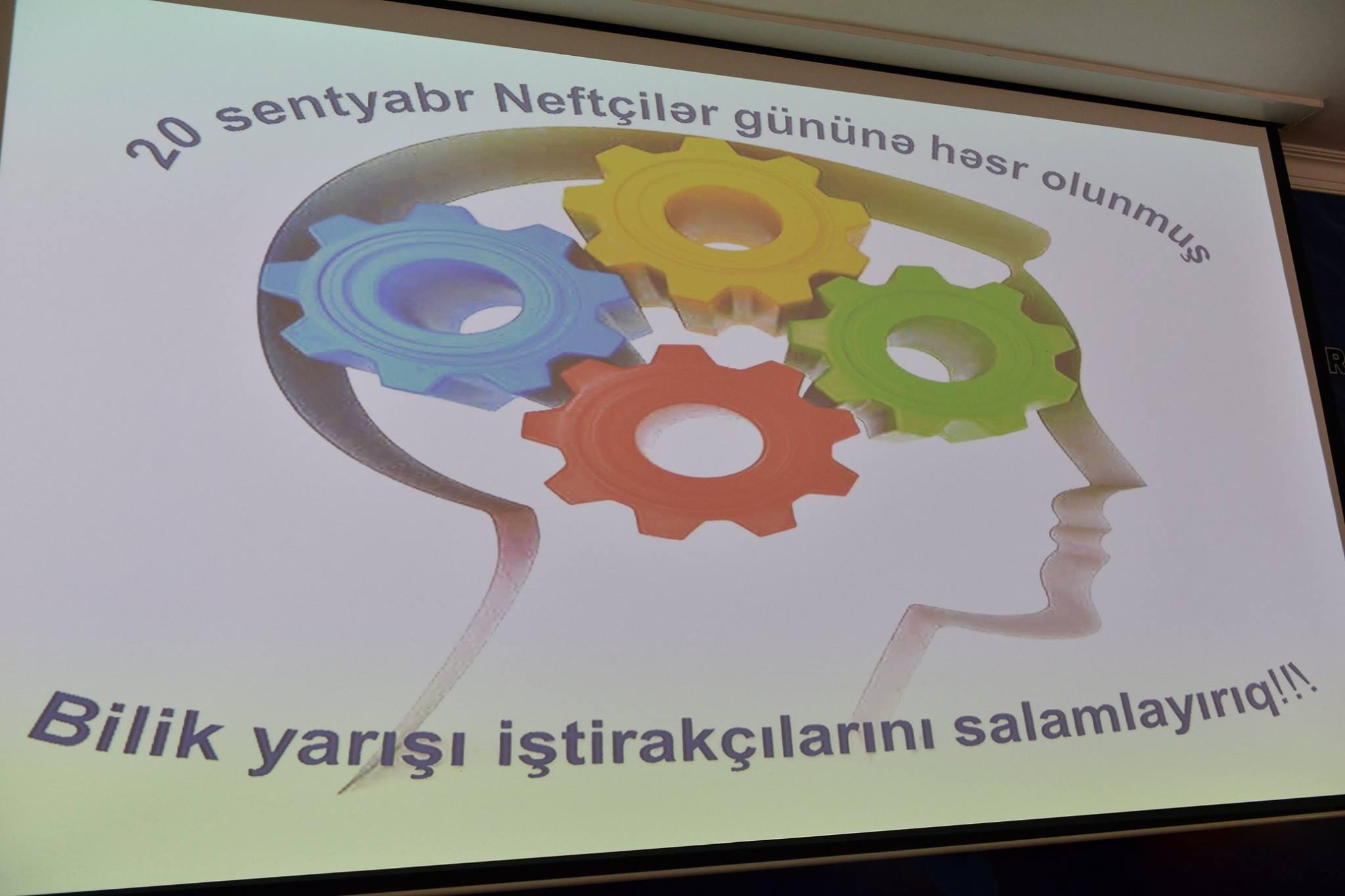 20 sentyabr Neftçilər gününə həsr olunmuş

Bilik yarışı iştirakçılarını salamlayırıq!!!